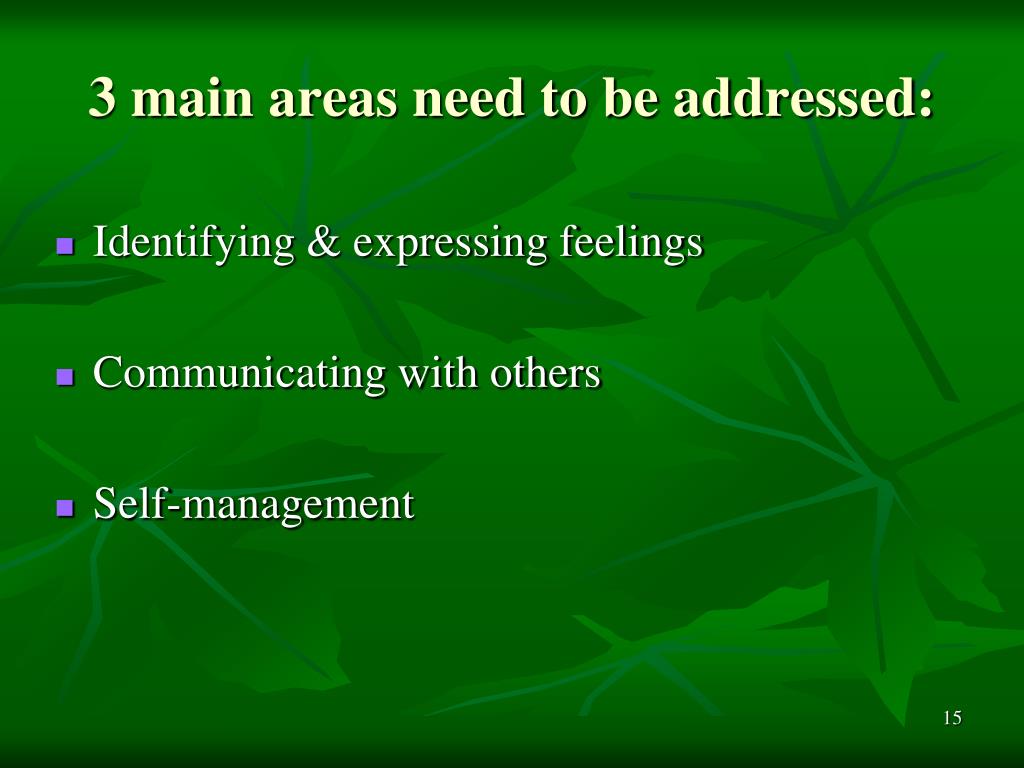 3 main areas need to be addressed:

- Identifying & expressing feelings
- Communicating with others
- Self-management

15